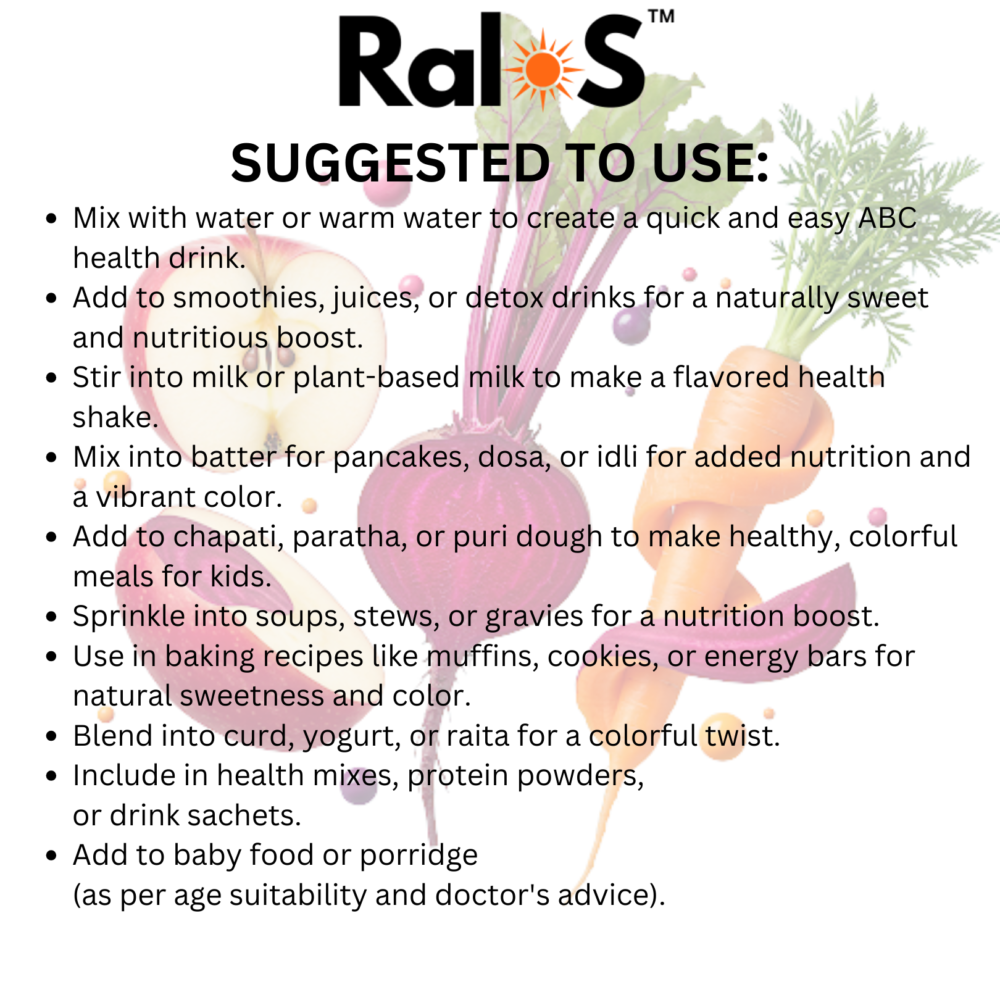 RalOS™

SUGGESTED TO USE:

- Mix with water or warm water to create a quick and easy ABC health drink.
- Add to smoothies, juices, or detox drinks for a naturally sweet and nutritious boost.
- Stir into milk or plant-based milk to make a flavored health shake.
- Mix into batter for pancakes, dosa, or idli for added nutrition and a vibrant color.
- Add to chapati, paratha, or puri dough to make healthy, colorful meals for kids.
- Sprinkle into soups, stews, or gravies for a nutrition boost.
- Use in baking recipes like muffins, cookies, or energy bars for natural sweetness and color.
- Blend into curd, yogurt, or raita for a colorful twist.
- Include in health mixes, protein powders, or drink sachets.
- Add to baby food or porridge (as per age suitability and doctor's advice).